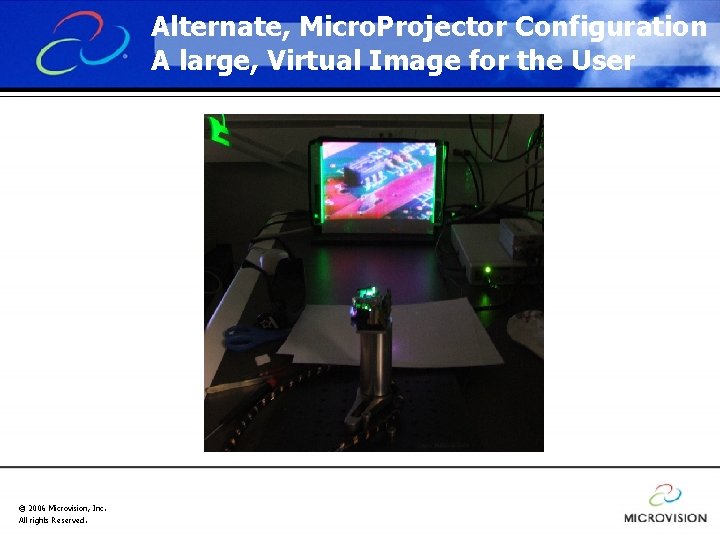 Alternate, MicroProjector Configuration
A large, Virtual Image for the User

© 2006 Microvision, Inc.
All rights Reserved.

MICROVISION